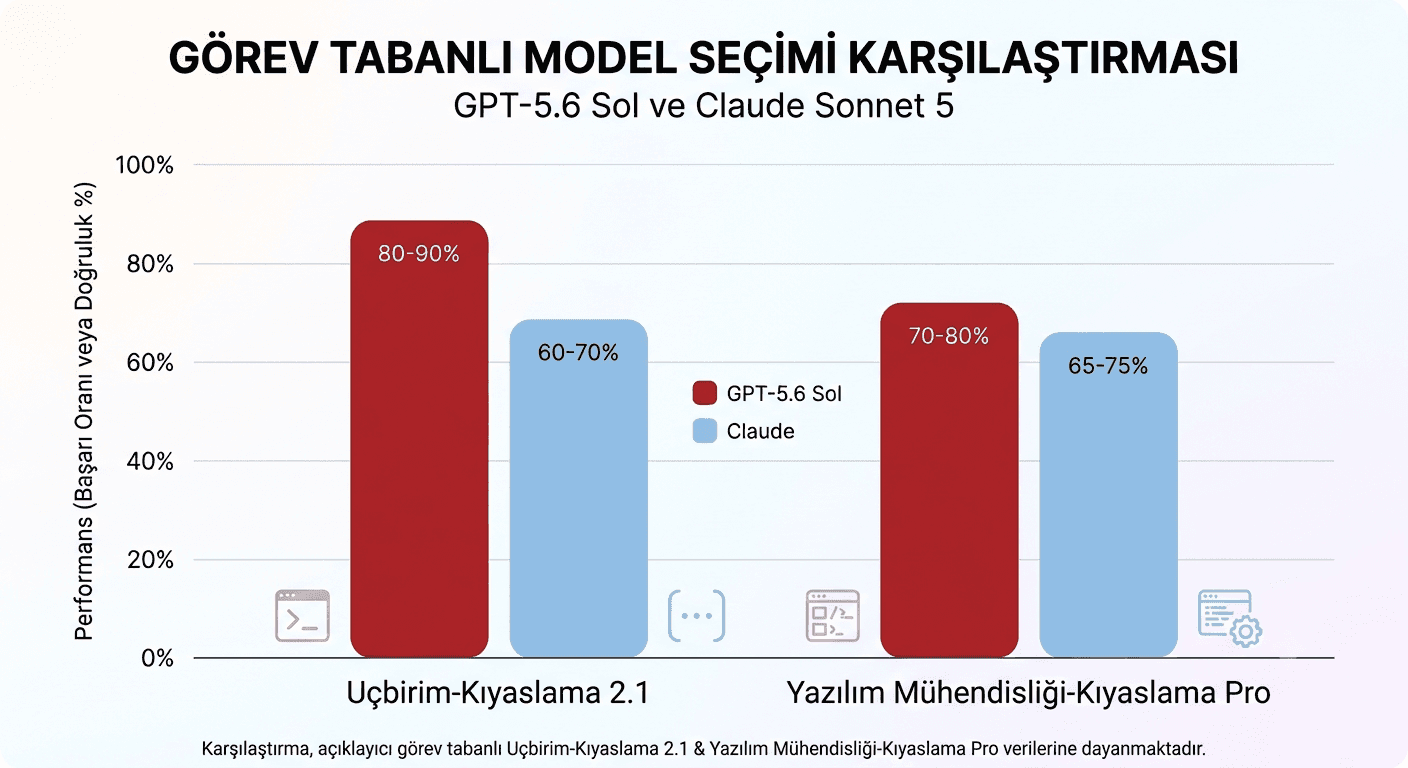 GÖREV TABANLI MODEL SEÇİMİ KARŞILAŞTIRMASI
GPT-5.6 Sol ve Claude Sonnet 5

Performans (Başarı Oranı veya Doğruluk %)

100%
80%
60%
40%
20%
0%

80-90%
60-70%
70-80%
65-75%

GPT-5.6 Sol
Claude

Uçbirim-Kıyaslama 2.1
Yazılım Mühendisliği-Kıyaslama Pro

Karşılaştırma, açıklayıcı görev tabanlı Uçbirim-Kıyaslama 2.1 & Yazılım Mühendisliği-Kıyaslama Pro verilerine dayanmaktadır.